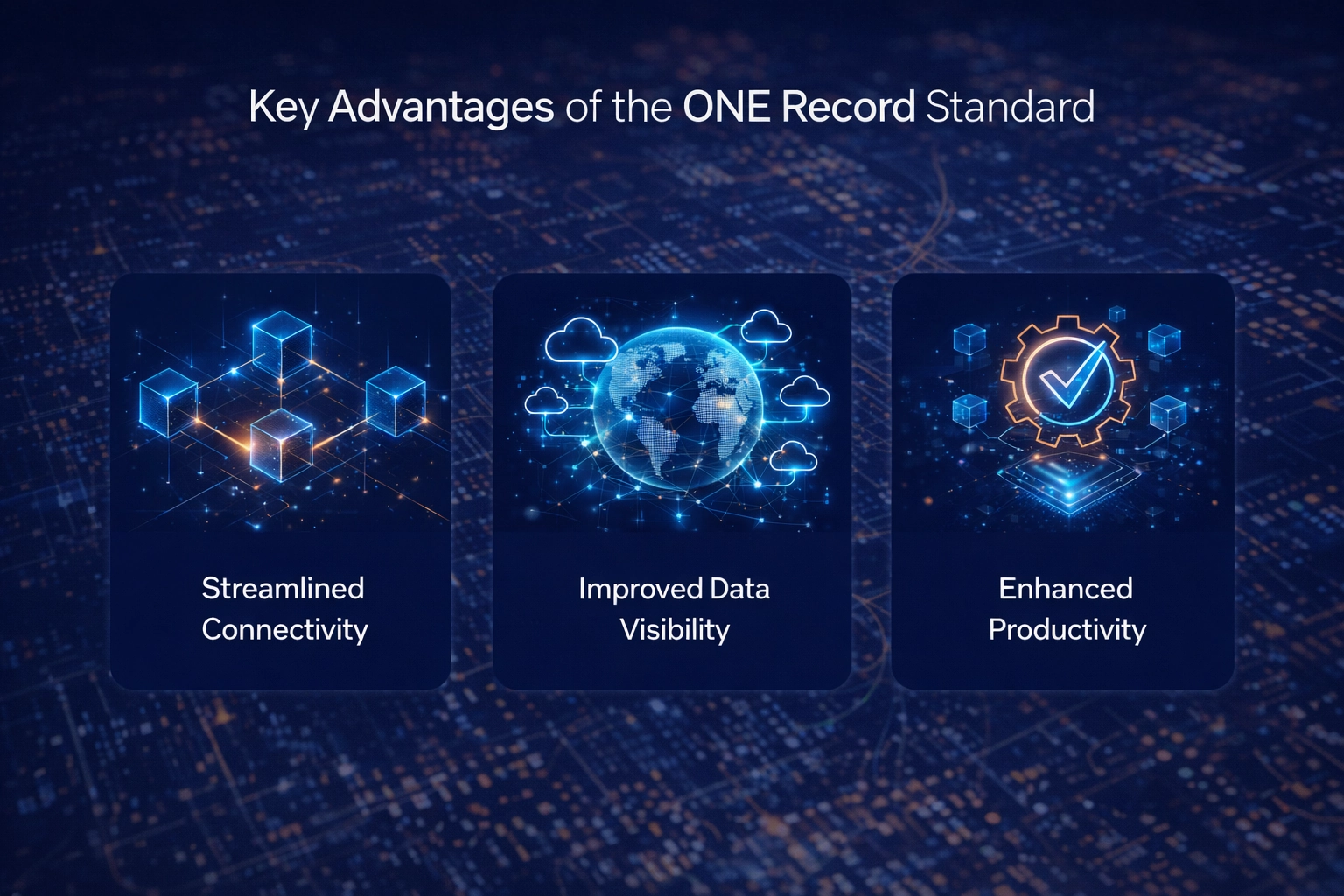 Key Advantages of the ONE Record Standard

Streamlined Connectivity

Improved Data Visibility

Enhanced Productivity